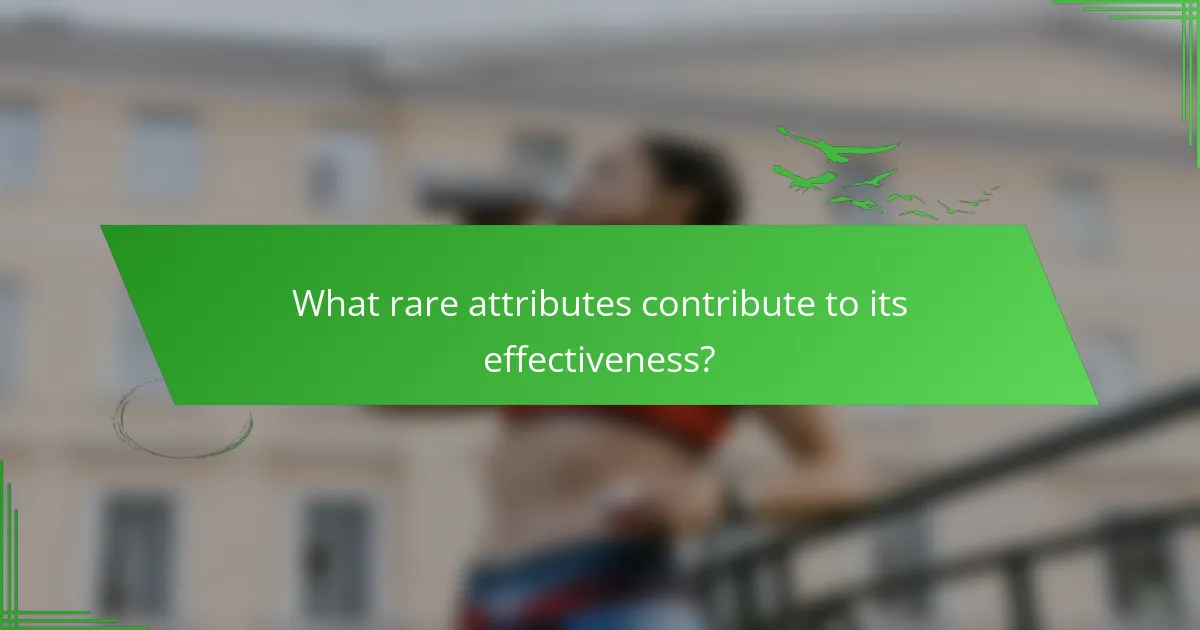 What rare attributes contribute to its effectiveness?